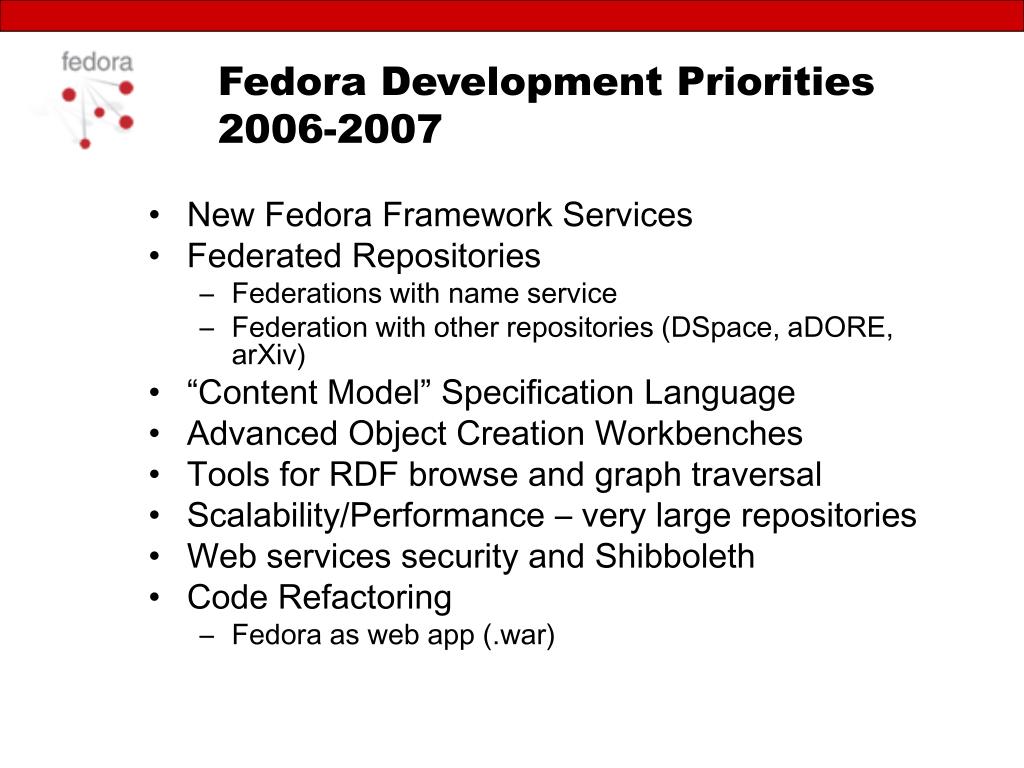 fedora

Fedora Development Priorities 2006-2007

• New Fedora Framework Services
• Federated Repositories
  – Federations with name service
  – Federation with other repositories (DSpace, aDORE, arXiv)
• “Content Model” Specification Language
• Advanced Object Creation Workbenches
• Tools for RDF browse and graph traversal
• Scalability/Performance – very large repositories
• Web services security and Shibboleth
• Code Refactoring
  – Fedora as web app (.war)